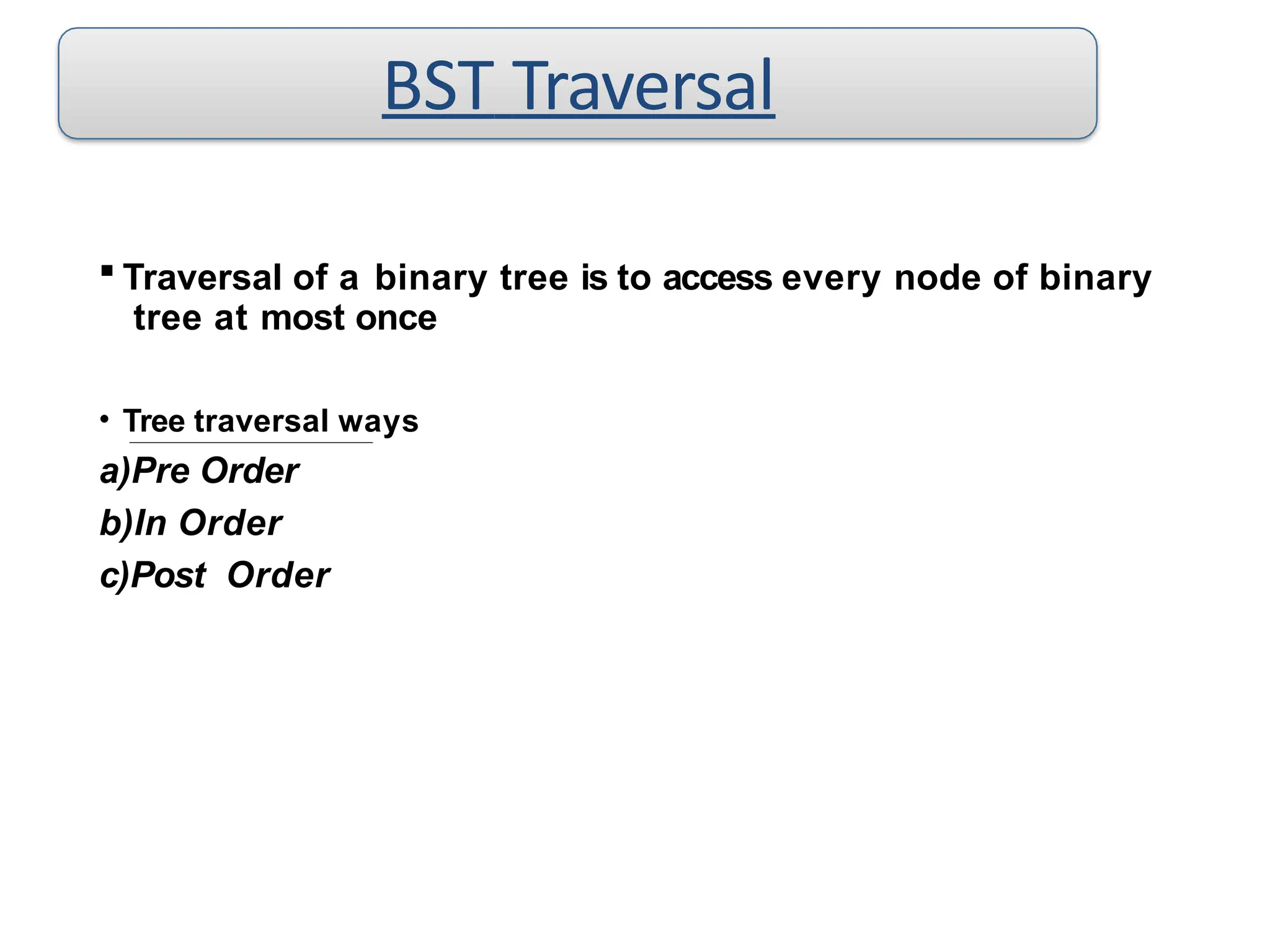 BST Traversal

▪ Traversal of a binary tree is to access every node of binary tree at most once

• Tree traversal ways

a)Pre Order

b)In Order

c)Post Order